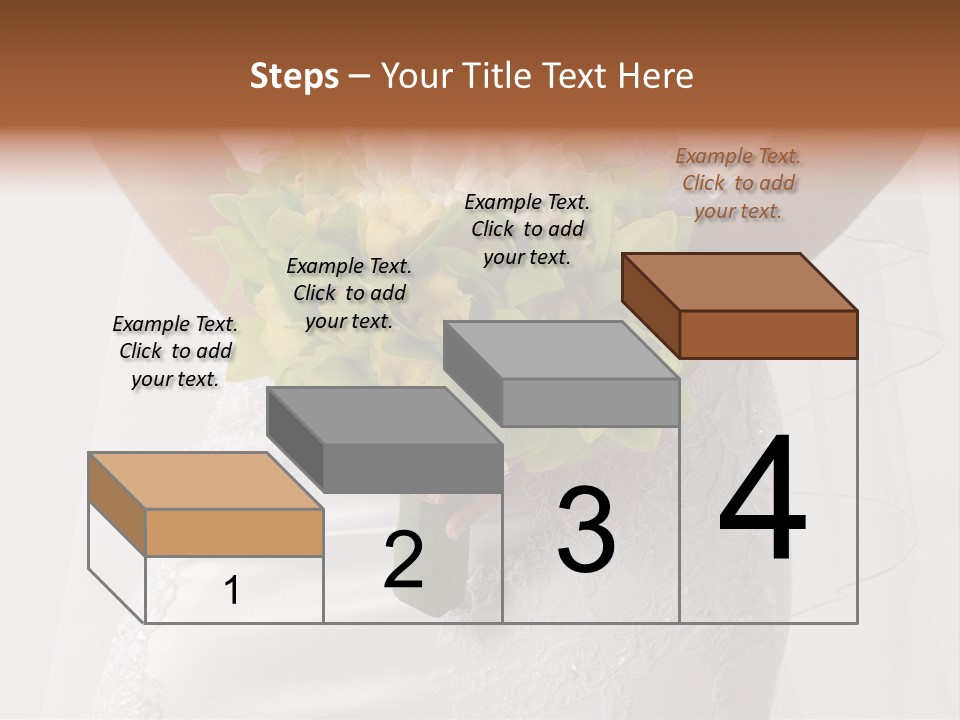 Steps – Your Title Text Here

Example Text. Click to add your text.

Example Text. Click to add your text.

Example Text. Click to add your text.

Example Text. Click to add your text.

1

2

3

4